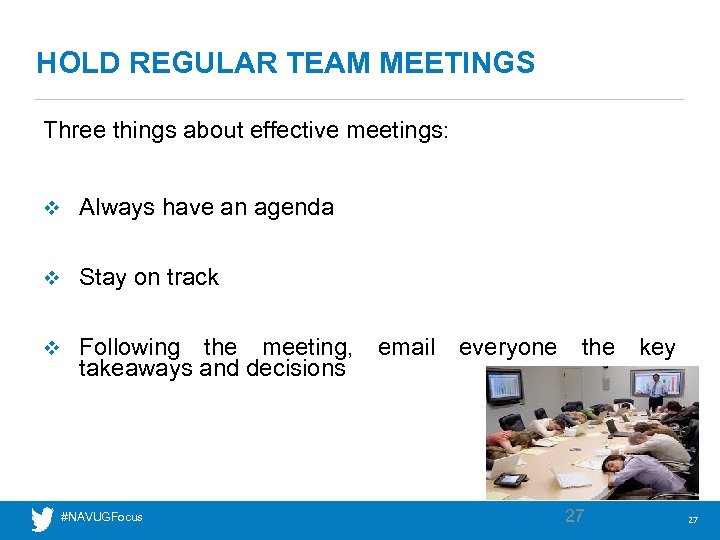 HOLD REGULAR TEAM MEETINGS

Three things about effective meetings:

❖ Always have an agenda

❖ Stay on track

❖ Following the meeting, email everyone the key takeaways and decisions

#NAVUGFocus

27

27